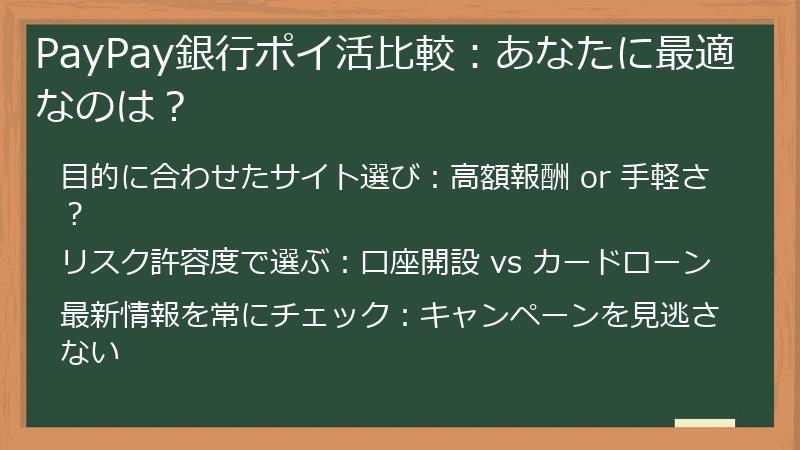 PayPay銀行ポイ活比較：あなたに最適なのは？

目的に合わせたサイト選び：高額報酬 or 手軽さ？

リスク許容度で選ぶ：口座開設 vs カードローン

最新情報を常にチェック：キャンペーンを見逃さない